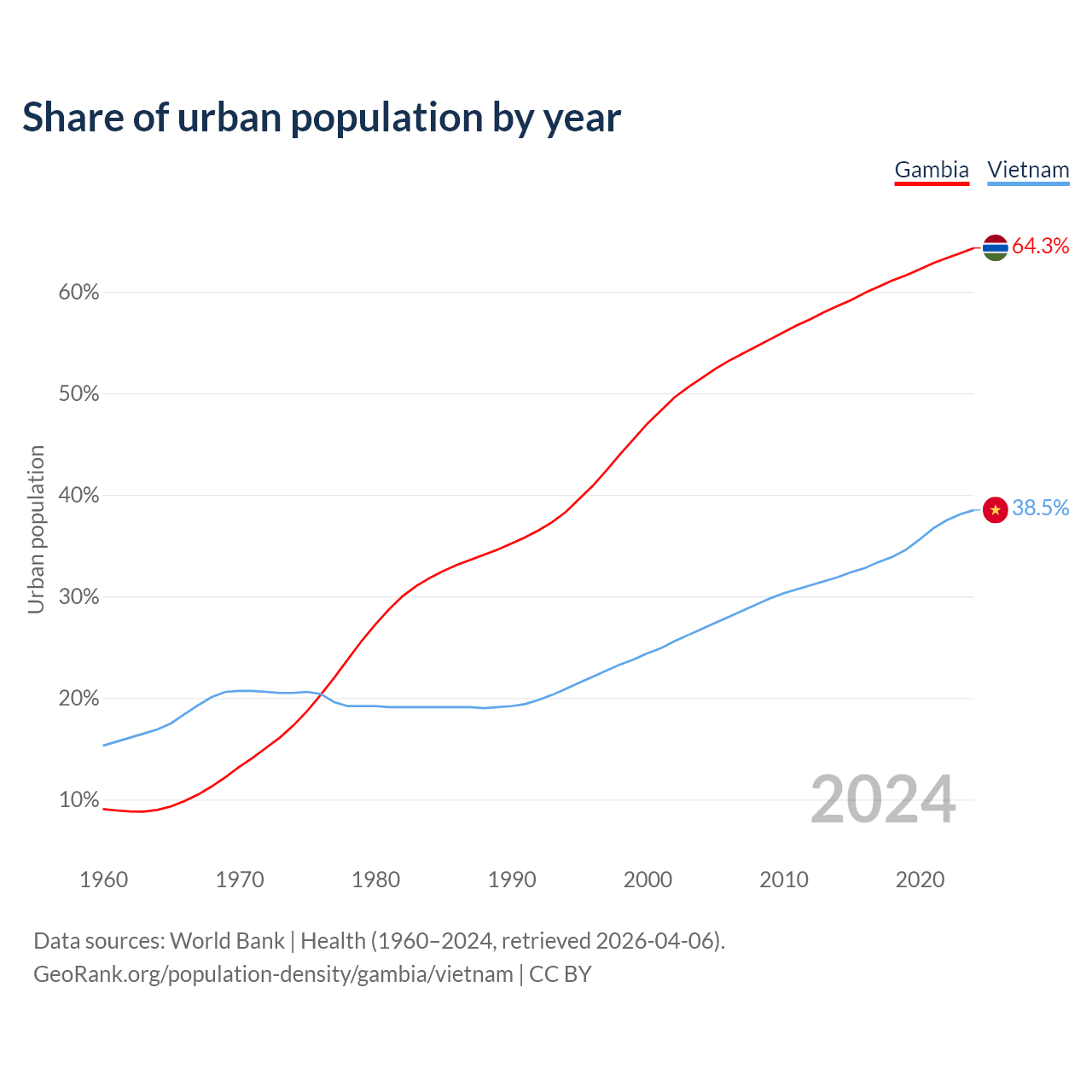 Share of urban population by year

Gambia Vietnam

64.3%

38.5%

Urban population

60%
50%
40%
30%
20%
10%

2024

1960 1970 1980 1990 2000 2010 2020

Data sources: World Bank | Health (1960–2024, retrieved 2026-04-06).
GeoRank.org/population-density/gambia/vietnam | CC BY